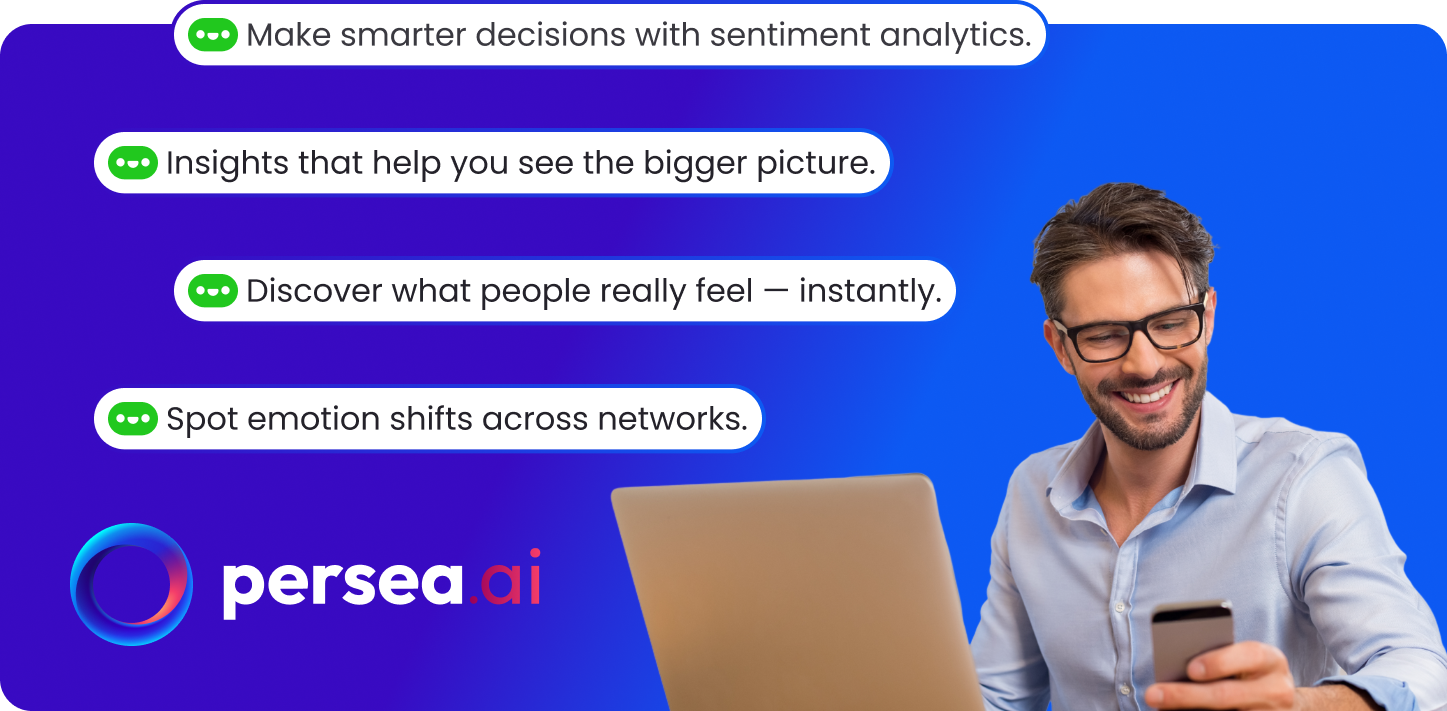 Make smarter decisions with sentiment analytics.

Insights that help you see the bigger picture.

Discover what people really feel — instantly.

Spot emotion shifts across networks.

persea.ai